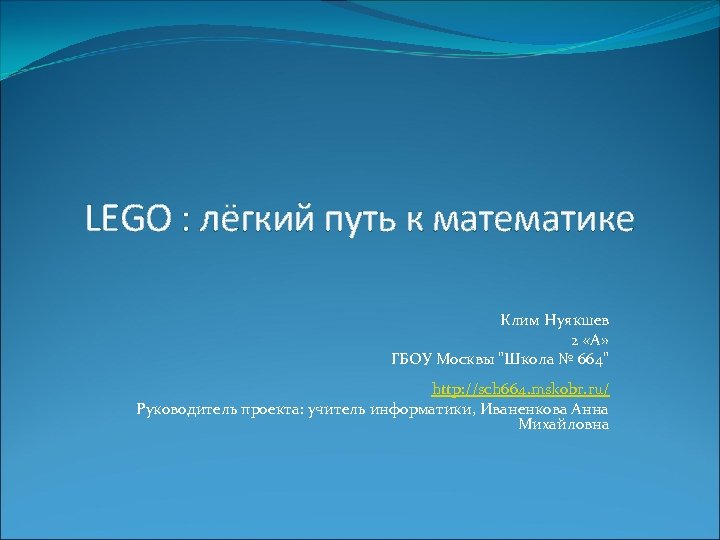 LEGO : лёгкий путь к математике

Клим Нуякшев
2 «А»
ГБОУ Москвы "Школа № 664"

http://sch664.mskobr.ru/
Руководитель проекта: учитель информатики, Иваненкова Анна Михайловна